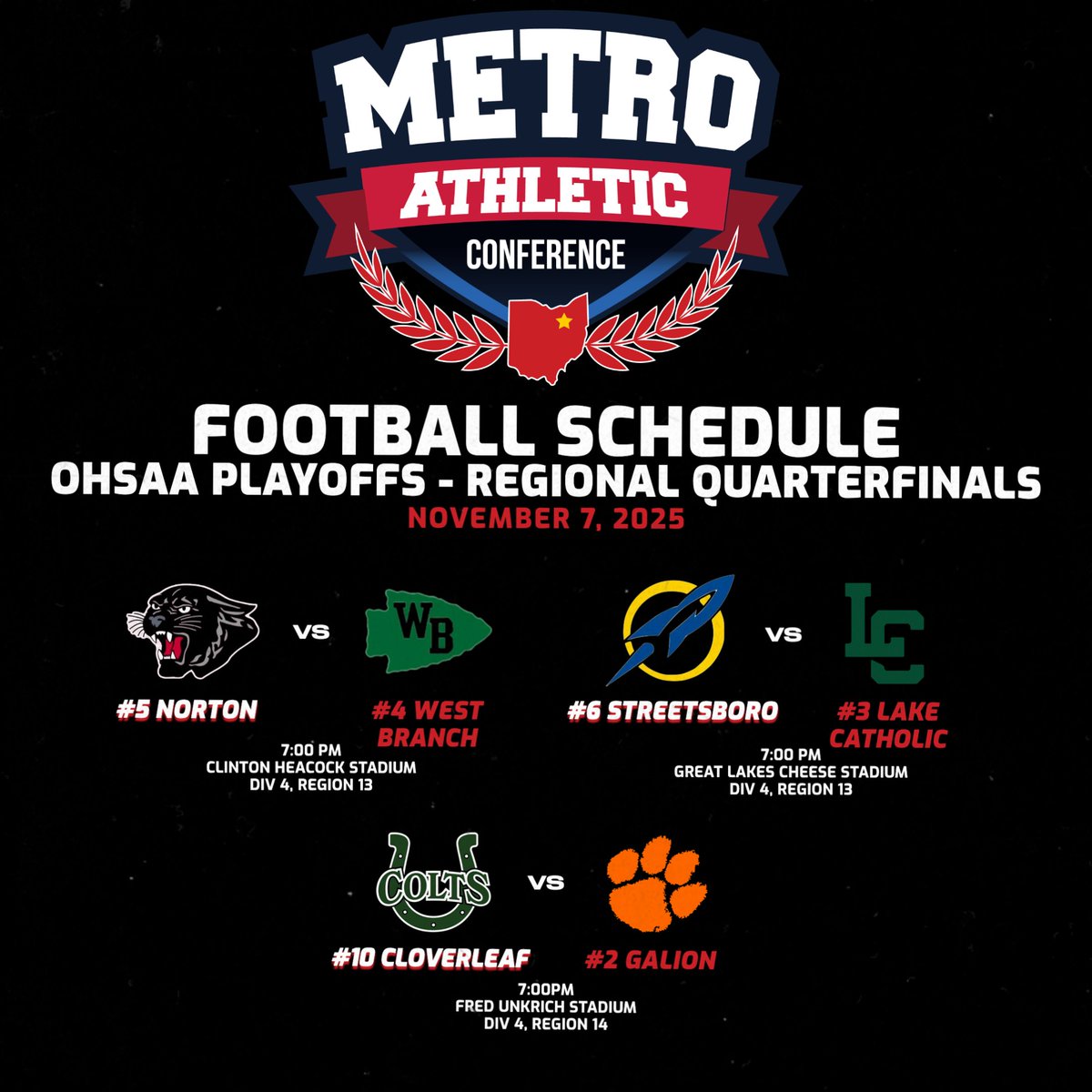 METRO
ATHLETIC
CONFERENCE

FOOTBALL SCHEDULE
OHSAA PLAYOFFS - REGIONAL QUARTERFINALS
NOVEMBER 7, 2025

VS
WB

#5 NORTON
#4 WEST BRANCH

7:00 PM
CLINTON HEACOCK STADIUM
DIV 4, REGION 13

VS
LC

#6 STREETSBORO
#3 LAKE CATHOLIC

7:00 PM
GREAT LAKES CHEESE STADIUM
DIV 4, REGION 13

COLTS
VS

#10 CLOVERLEAF
#2 GALION

7:00PM
FRED UNKRICH STADIUM
DIV 4, REGION 14